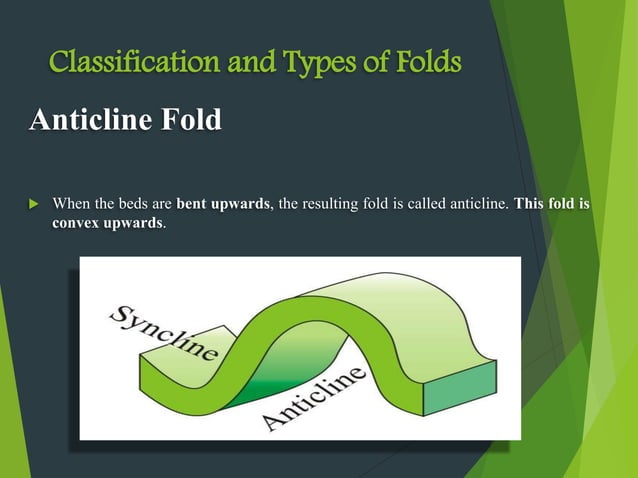 Classification and Types of Folds

Anticline Fold

When the beds are bent upwards, the resulting fold is called anticline. This fold is convex upwards.

Syncline

Anticline